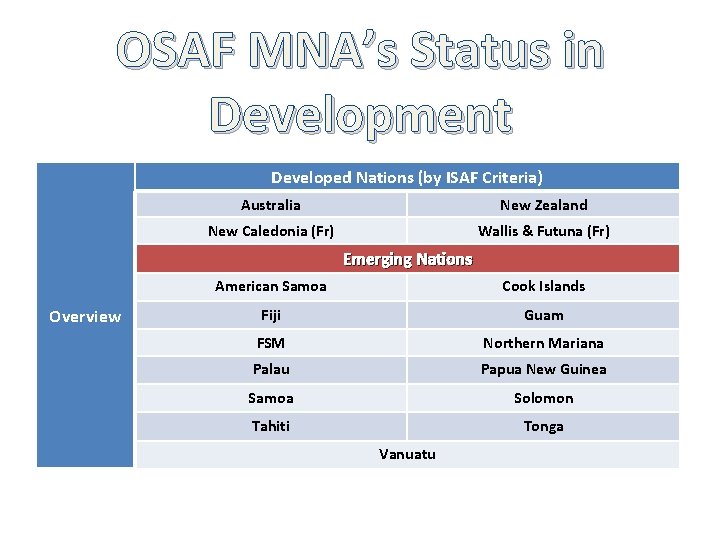 OSAF MNA's Status in Development

| Overview | Developed Nations (by ISAF Criteria) | |
|---|---|---|
| | Australia | New Zealand |
| | New Caledonia (Fr) | Wallis & Futuna (Fr) |
| | Emerging Nations | |
| | American Samoa | Cook Islands |
| | Fiji | Guam |
| | FSM | Northern Mariana |
| | Palau | Papua New Guinea |
| | Samoa | Solomon |
| | Tahiti | Tonga |
| | Vanuatu | |